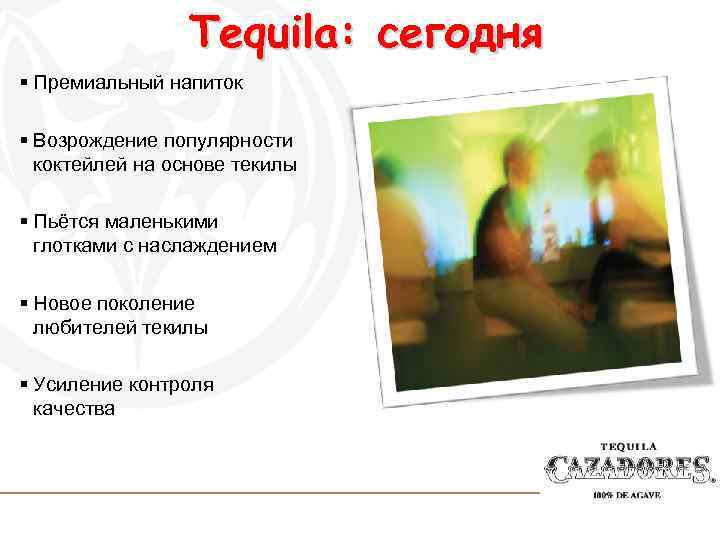 Tequila: сегодня

▪ Премиальный напиток

▪ Возрождение популярности коктейлей на основе текилы

▪ Пьётся маленькими глотками с наслаждением

▪ Новое поколение любителей текилы

▪ Усиление контроля качества

TEQUILA
CAZADORES
100% DE AGAVE